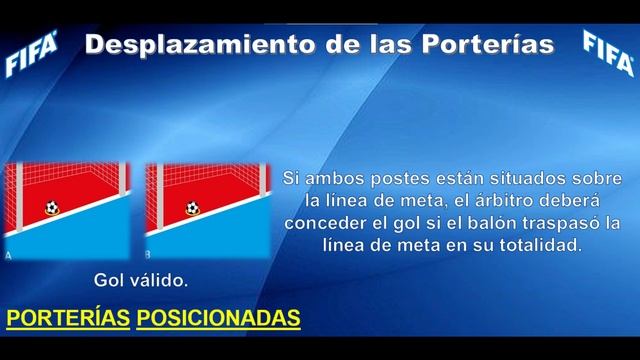 FIFA Desplazamiento de las Porterías FIFA

A

B

Si ambos postes están situados sobre la línea de meta, el árbitro deberá conceder el gol si el balón traspasó la línea de meta en su totalidad.

Gol válido.

PORTERÍAS POSICIONADAS